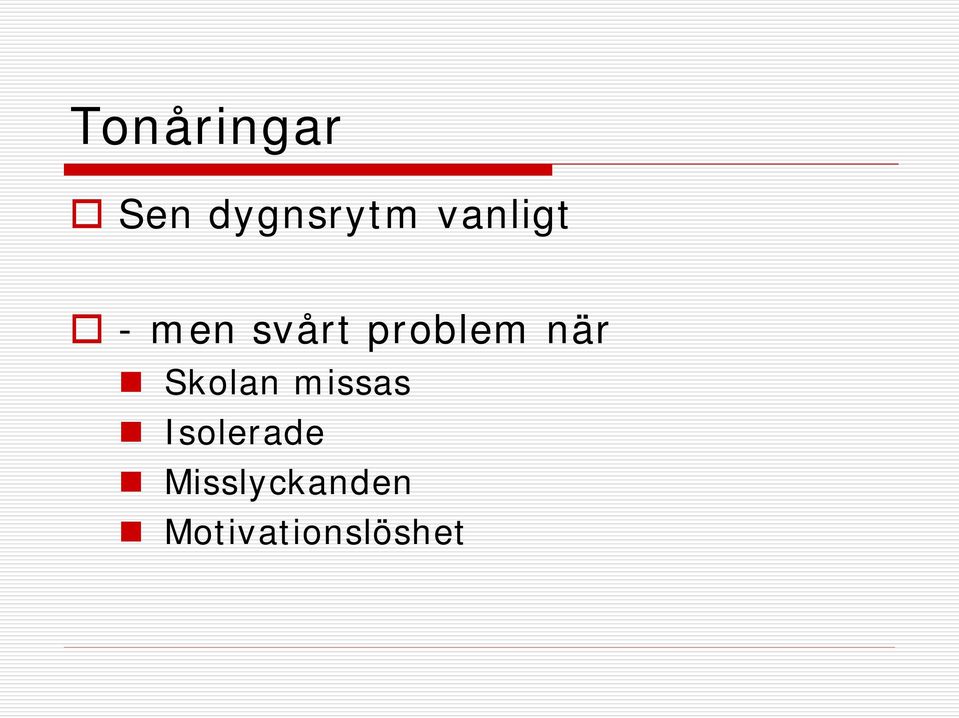 Tonåringar

Sen dygnsrytm vanligt

- men svårt problem när

Skolan missas

Isolerade

Misslyckanden

Motivationslöshet